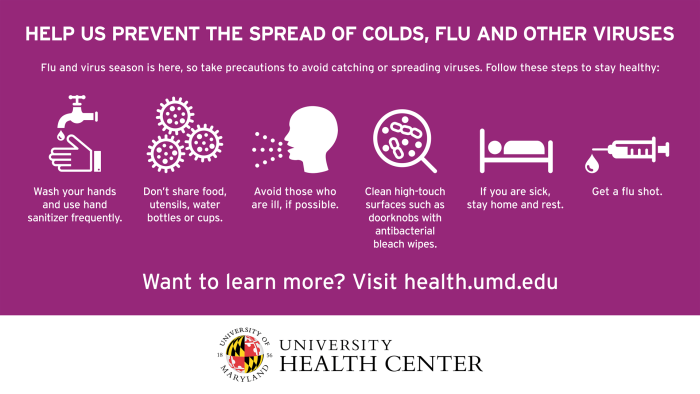 HELP US PREVENT THE SPREAD OF COLDS, FLU AND OTHER VIRUSES

Flu and virus season is here, so take precautions to avoid catching or spreading viruses. Follow these steps to stay healthy:

Wash your hands and use hand sanitizer frequently.

Don't share food, utensils, water bottles or cups.

Avoid those who are ill, if possible.

Clean high-touch surfaces such as doorknobs with antibacterial bleach wipes.

If you are sick, stay home and rest.

Get a flu shot.

Want to learn more? Visit health.umd.edu

UNIVERSITY OF MARYLAND 18 56

UNIVERSITY HEALTH CENTER